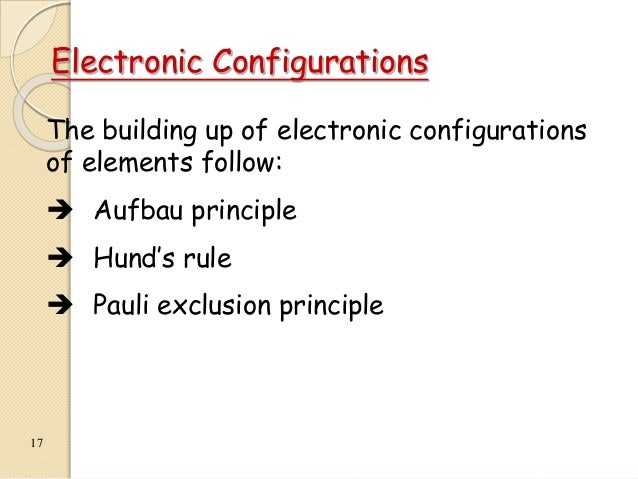 Electronic Configurations

The building up of electronic configurations of elements follow:

➔ Aufbau principle

➔ Hund's rule

➔ Pauli exclusion principle

17